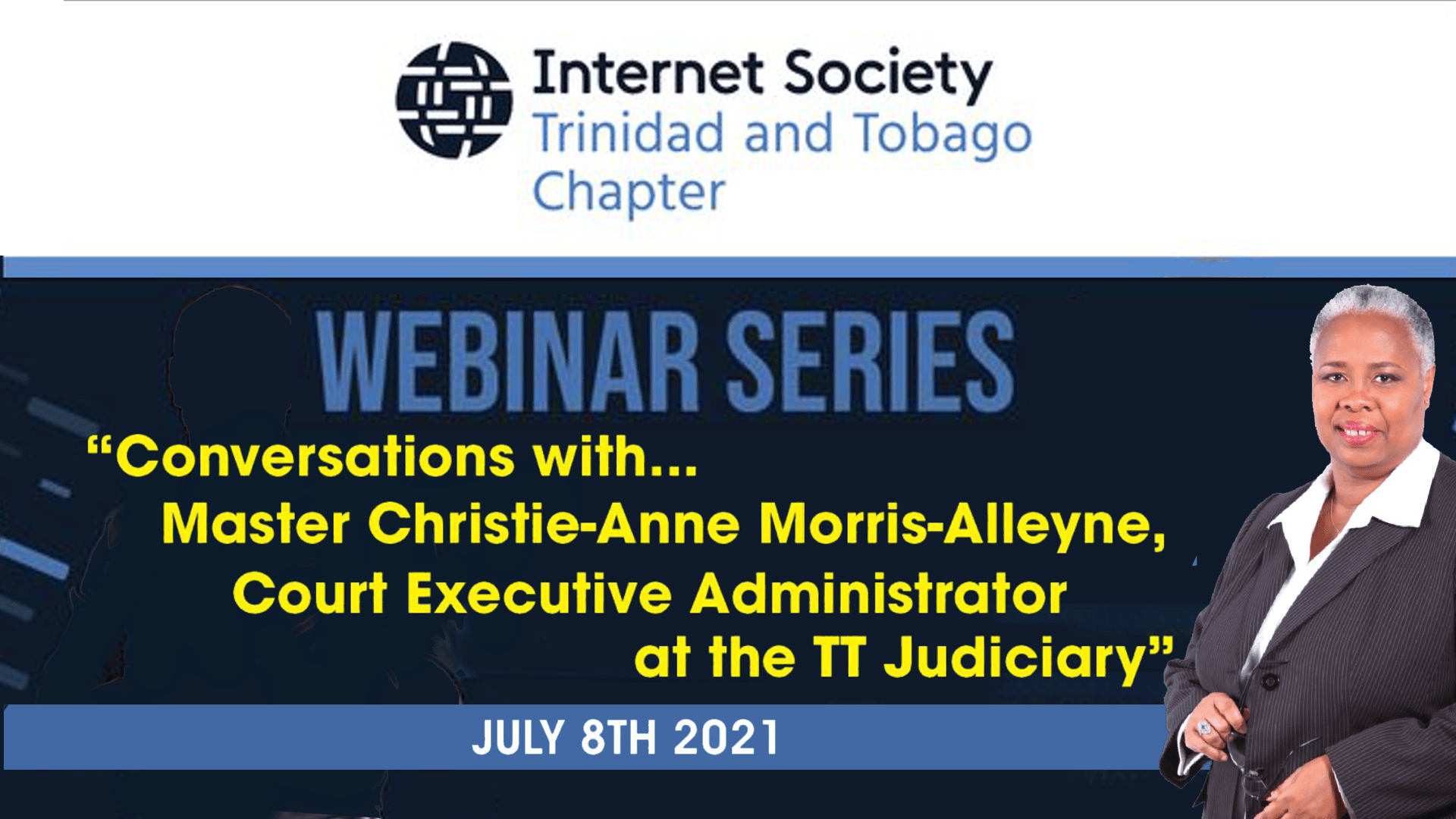 Internet Society
Trinidad and Tobago
Chapter

WEBINAR SERIES

“Conversations with...
Master Christie-Anne Morris-Alleyne,
Court Executive Administrator
at the TT Judiciary”

JULY 8TH 2021